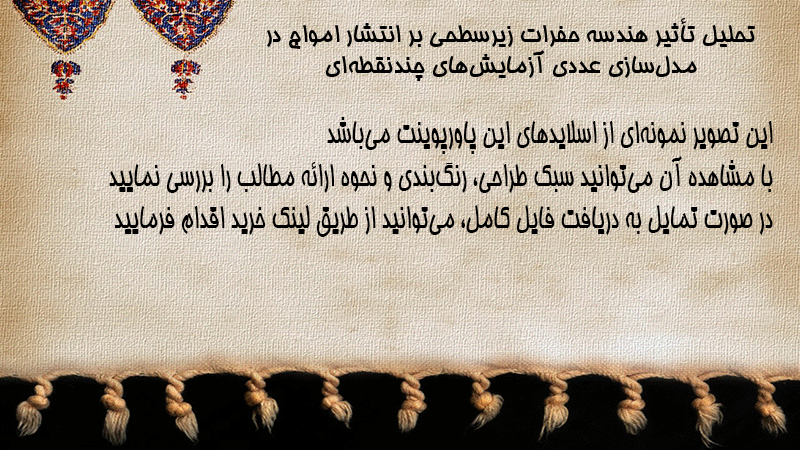 تحلیل تأثیر هندسه حفرات زیرسطحی بر انتشار امواج در مدل‌سازی عددی آزمایش‌های چندنقطه‌ای

این تصویر نمونه‌ای از اسلایدهای این پاورپوینت می‌باشد
با مشاهده آن می‌توانید سبک طراحی، رنگ‌بندی و نحوه ارائه مطالب را بررسی نمایید
در صورت تمایل به دریافت فایل کامل، می‌توانید از طریق لینک خرید اقدام فرمایید